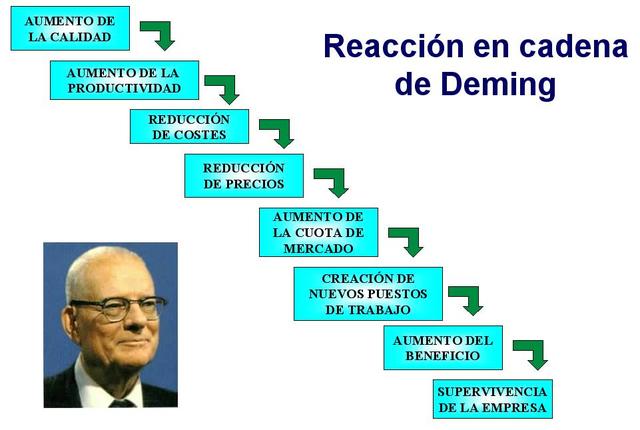 Reacción en cadena de Deming

AUMENTO DE LA CALIDAD

AUMENTO DE LA PRODUCTIVIDAD

REDUCCIÓN DE COSTES

REDUCCIÓN DE PRECIOS

AUMENTO DE LA CUOTA DE MERCADO

CREACIÓN DE NUEVOS PUESTOS DE TRABAJO

AUMENTO DEL BENEFICIO

SUPERVIVENCIA DE LA EMPRESA